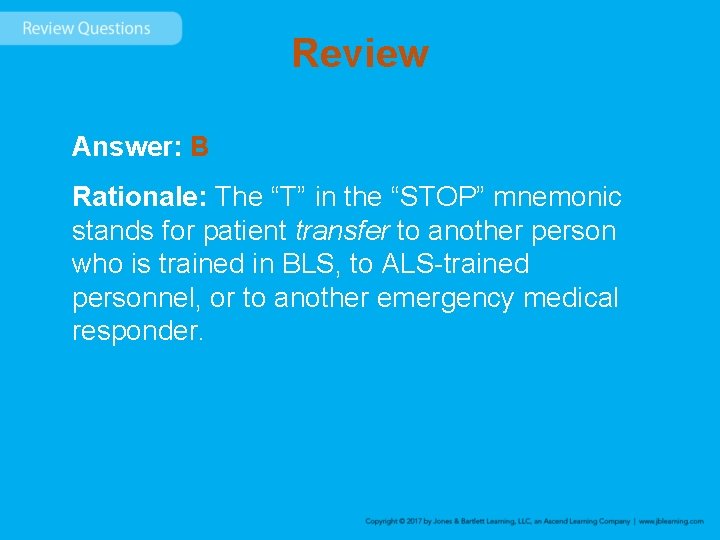 Review Questions

Review

Answer: B

Rationale: The “T” in the “STOP” mnemonic stands for patient transfer to another person who is trained in BLS, to ALS-trained personnel, or to another emergency medical responder.

Copyright © 2017 by Jones & Bartlett Learning, LLC, an Ascend Learning Company | www.jblearning.com